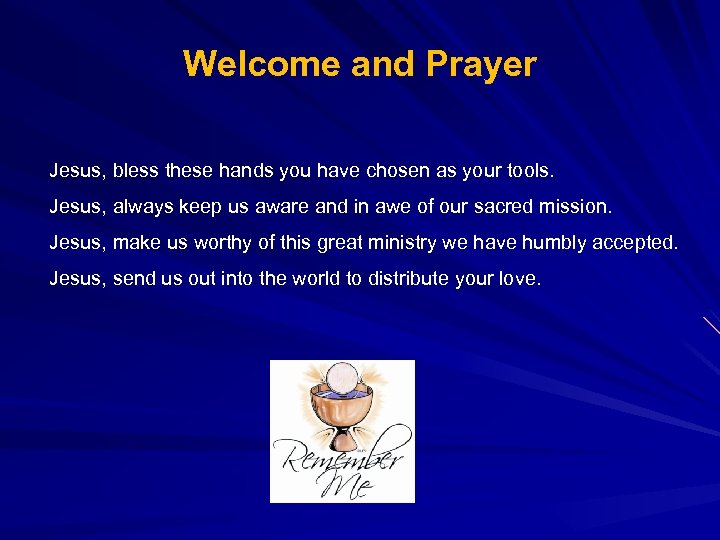 Welcome and Prayer

Jesus, bless these hands you have chosen as your tools.

Jesus, always keep us aware and in awe of our sacred mission.

Jesus, make us worthy of this great ministry we have humbly accepted.

Jesus, send us out into the world to distribute your love.

Remember Me